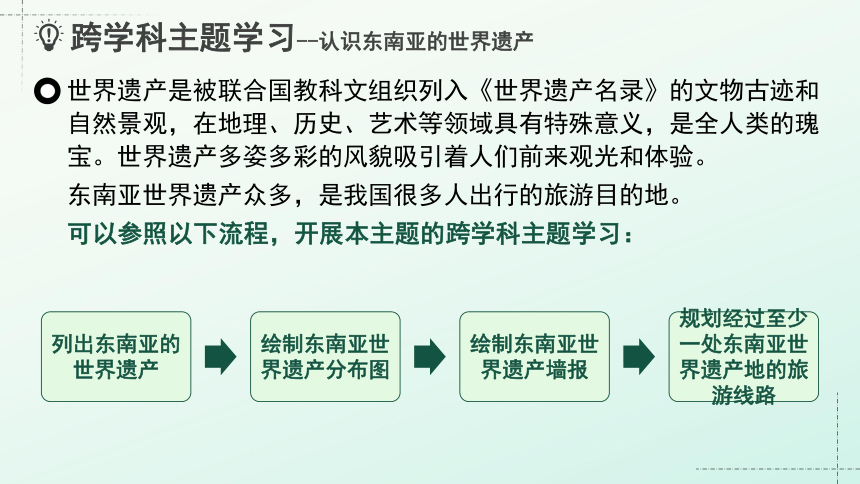 跨学科主题学习--认识东南亚的世界遗产

世界遗产是被联合国教科文组织列入《世界遗产名录》的文物古迹和自然景观，在地理、历史、艺术等领域具有特殊意义，是全人类的瑰宝。世界遗产多姿多彩的风貌吸引着人们前来观光和体验。

东南亚世界遗产众多，是我国很多人出行的旅游目的地。

可以参照以下流程，开展本主题的跨学科主题学习：

列出东南亚的世界遗产

绘制东南亚世界遗产分布图

绘制东南亚世界遗产墙报

规划经过至少一处东南亚世界遗产地的旅游线路